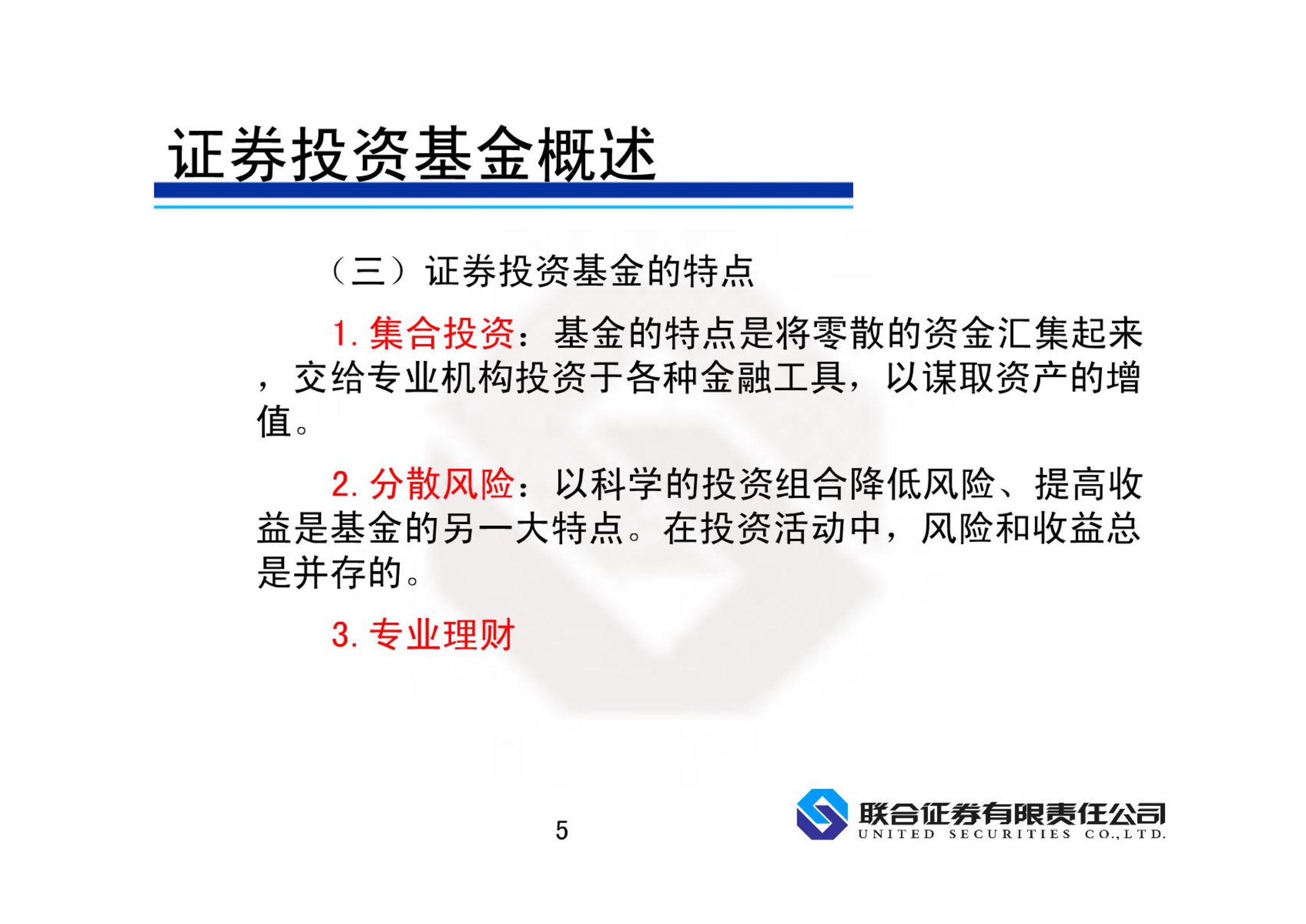 证券投资基金概述

（三）证券投资基金的特点

1. 集合投资：基金的特点是将零散的资金汇集起来，交给专业机构投资于各种金融工具，以谋取资产的增值。

2. 分散风险：以科学的投资组合降低风险、提高收益是基金的另一大特点。在投资活动中，风险和收益总是并存的。

3. 专业理财

5

联合证券有限责任公司
UNITED SECURITIES CO.,LTD.